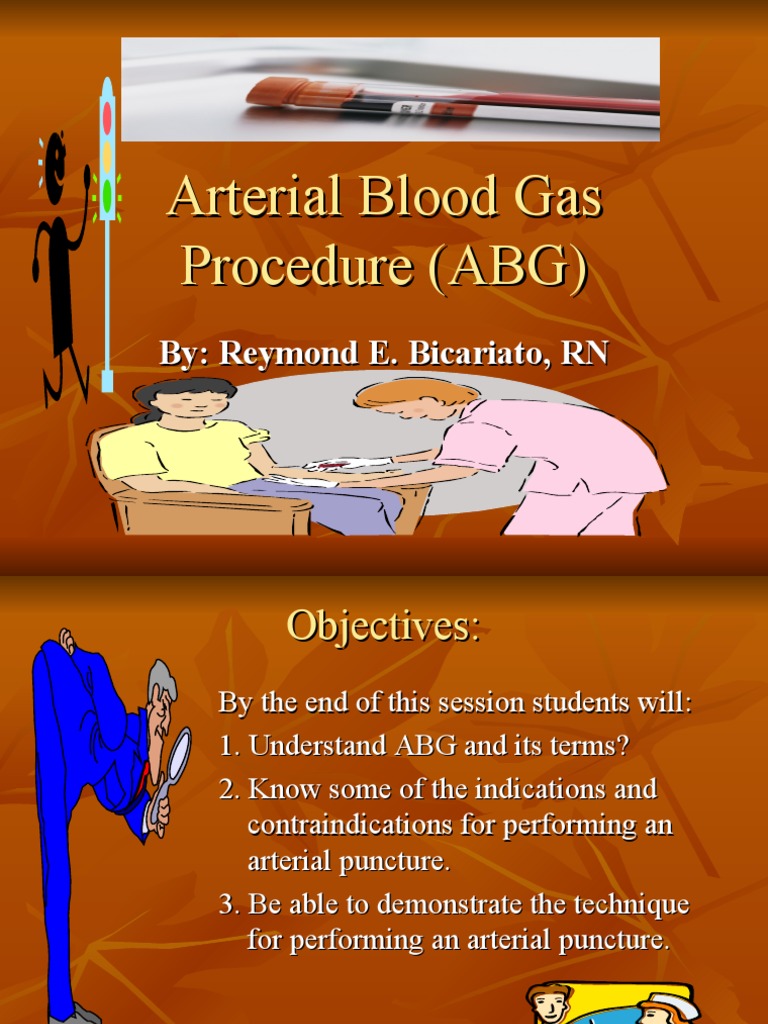 Arterial Blood Gas Procedure (ABG)

By: Reymond E. Bicariato, RN

Objectives:

By the end of this session students will:

1. Understand ABG and its terms?

2. Know some of the indications and contraindications for performing an arterial puncture.

3. Be able to demonstrate the technique for performing an arterial puncture.